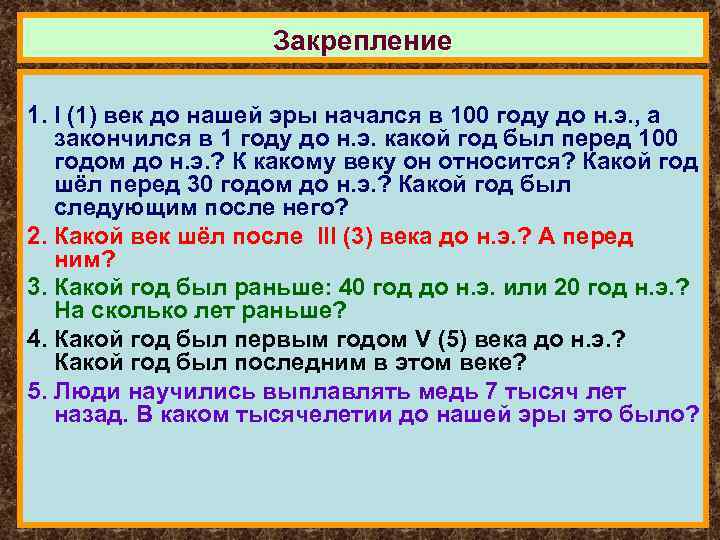 Закрепление

1. I (1) век до нашей эры начался в 100 году до н.э., а закончился в 1 году до н.э. какой год был перед 100 годом до н.э.? К какому веку он относится? Какой год шёл перед 30 годом до н.э.? Какой год был следующим после него?

2. Какой век шёл после III (3) века до н.э.? А перед ним?

3. Какой год был раньше: 40 год до н.э. или 20 год н.э.? На сколько лет раньше?

4. Какой год был первым годом V (5) века до н.э.? Какой год был последним в этом веке?

5. Люди научились выплавлять медь 7 тысяч лет назад. В каком тысячелетии до нашей эры это было?